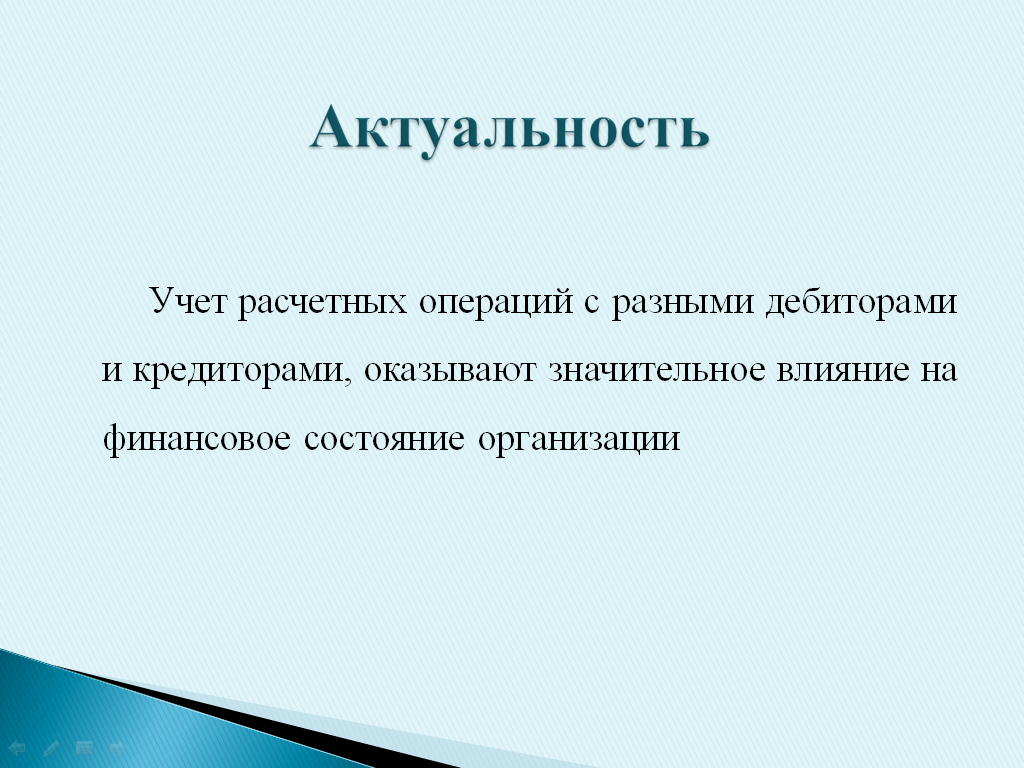 Актуальность

Учет расчетных операций с разными дебиторами и кредиторами, оказывают значительное влияние на финансовое состояние организации